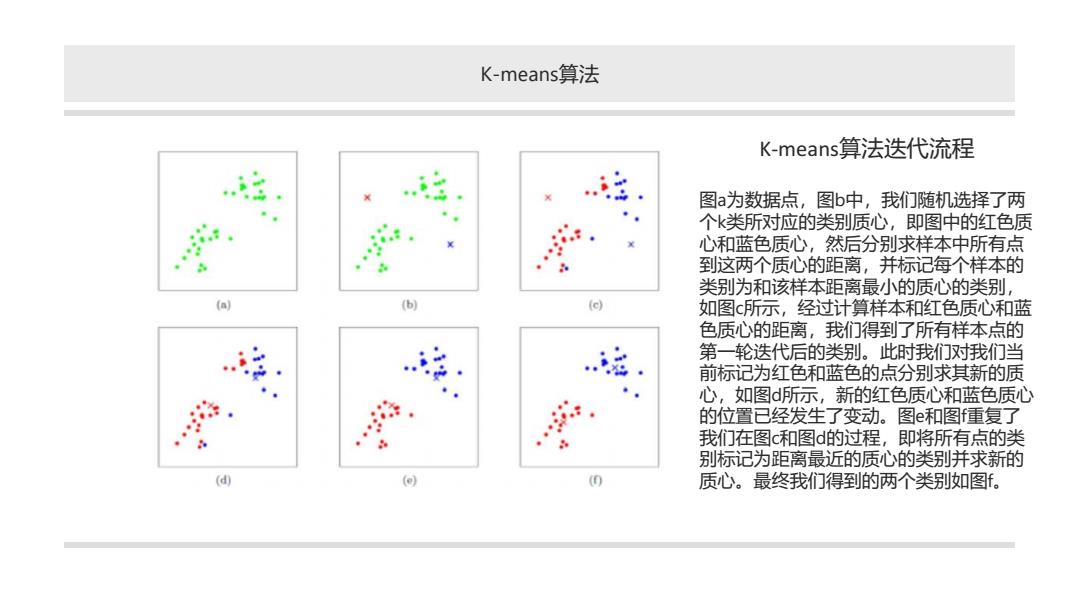 K-means算法

(a)

(b)

(c)

(d)

(e)

(f)

K-means算法迭代流程

图a为数据点，图b中，我们随机选择了两个k类所对应的类别质心，即图中的红色质心和蓝色质心，然后分别求样本中所有点到这两个质心的距离，并标记每个样本的类别为和该样本距离最小的质心的类别，如图c所示，经过计算样本和红色质心和蓝色质心的距离，我们得到了所有样本点的第一轮迭代后的类别。此时我们对我们当前标记为红色和蓝色的点分别求其新的质心，如图d所示，新的红色质心和蓝色质心的位置已经发生了变动。图e和图f重复了我们在图c和图d的过程，即将所有点的类别标记为距离最近的质心的类别并求新的质心。最终我们得到的两个类别如图f。